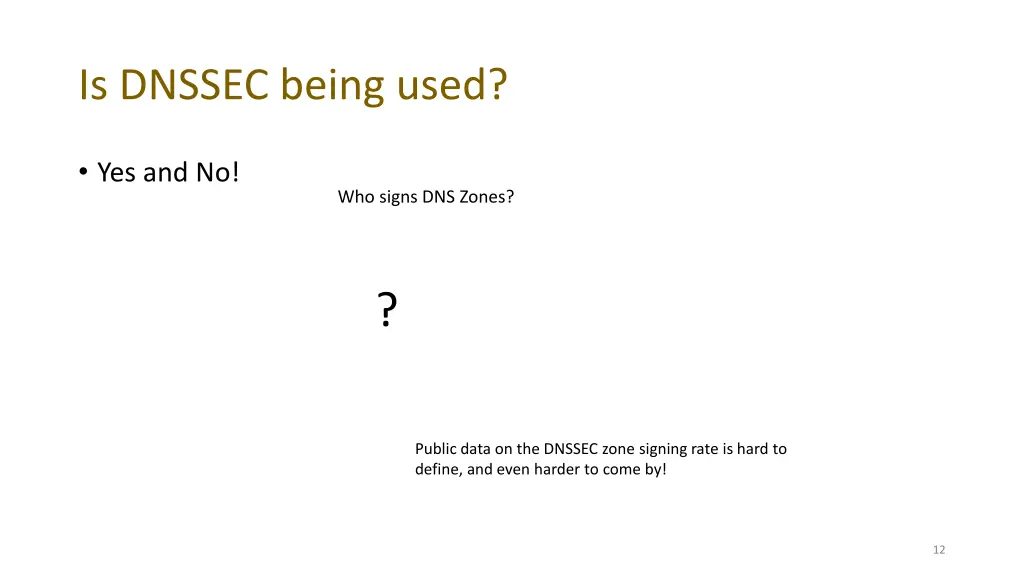 Is DNSSEC being used?

• Yes and No!

Who signs DNS Zones?

?

Public data on the DNSSEC zone signing rate is hard to define, and even harder to come by!

12